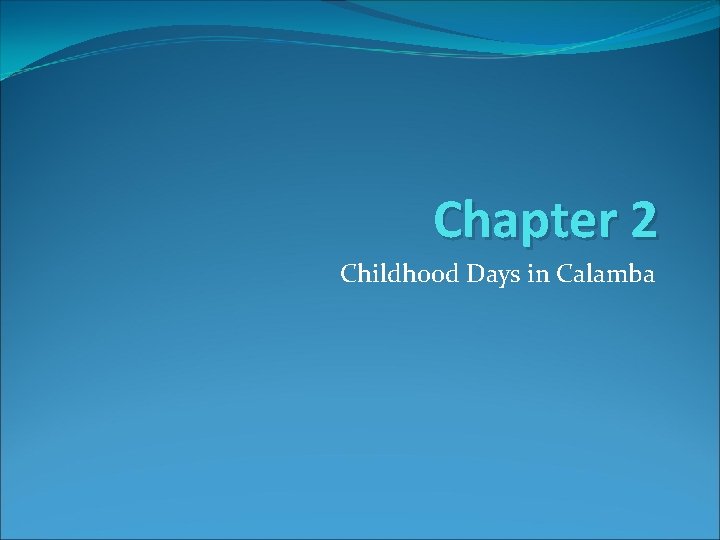 Chapter 2

Childhood Days in Calamba